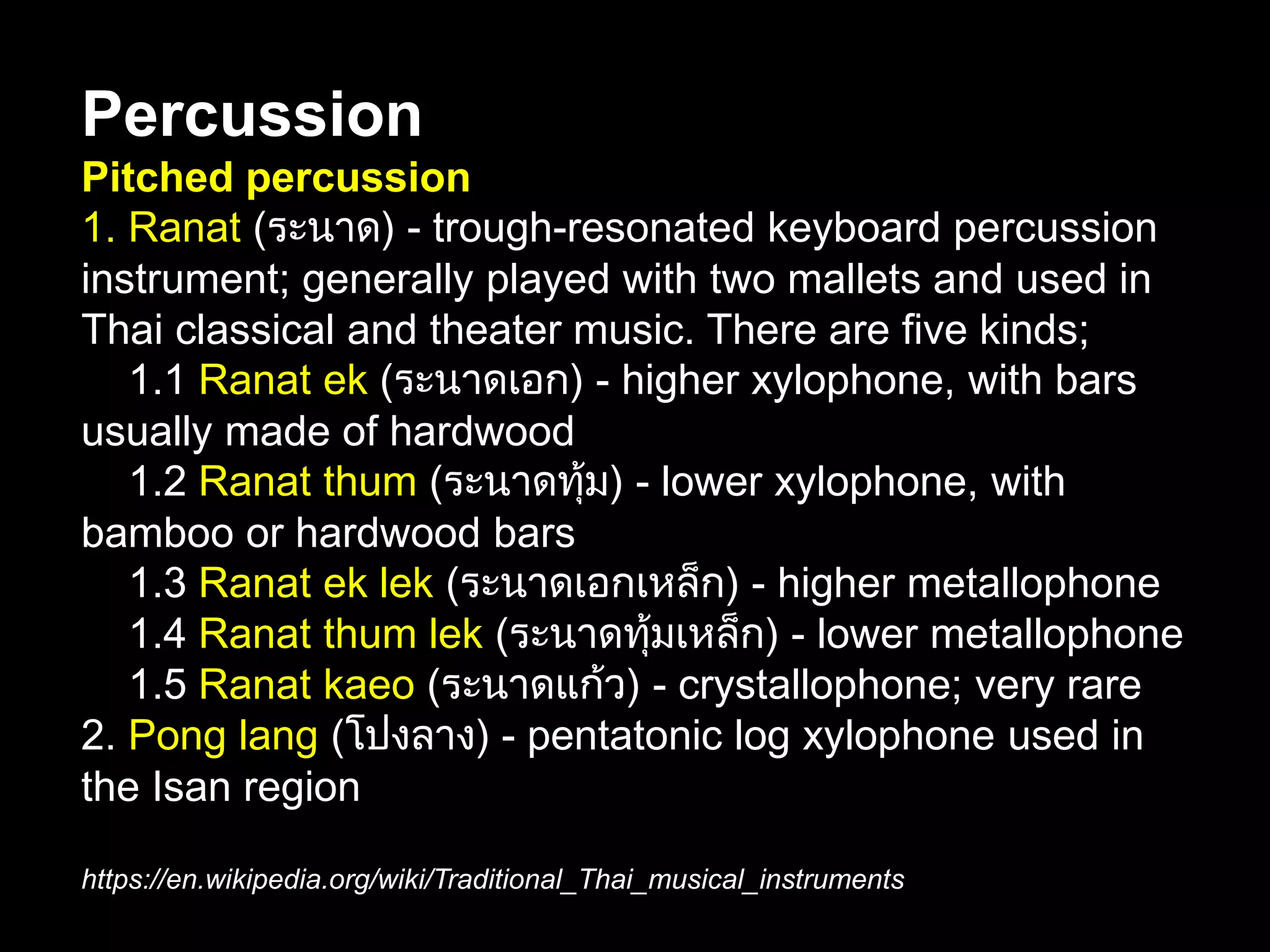 Percussion

Pitched percussion

1. Ranat (ระนาด) - trough-resonated keyboard percussion instrument; generally played with two mallets and used in Thai classical and theater music. There are five kinds;

1.1 Ranat ek (ระนาดเอก) - higher xylophone, with bars usually made of hardwood

1.2 Ranat thum (ระนาดทุ้ม) - lower xylophone, with bamboo or hardwood bars

1.3 Ranat ek lek (ระนาดเอกเหล็ก) - higher metallophone

1.4 Ranat thum lek (ระนาดทุ้มเหล็ก) - lower metallophone

1.5 Ranat kaeo (ระนาดแก้ว) - crystallophone; very rare

2. Pong lang (โปงลาง) - pentatonic log xylophone used in the Isan region

https://en.wikipedia.org/wiki/Traditional_Thai_musical_instruments